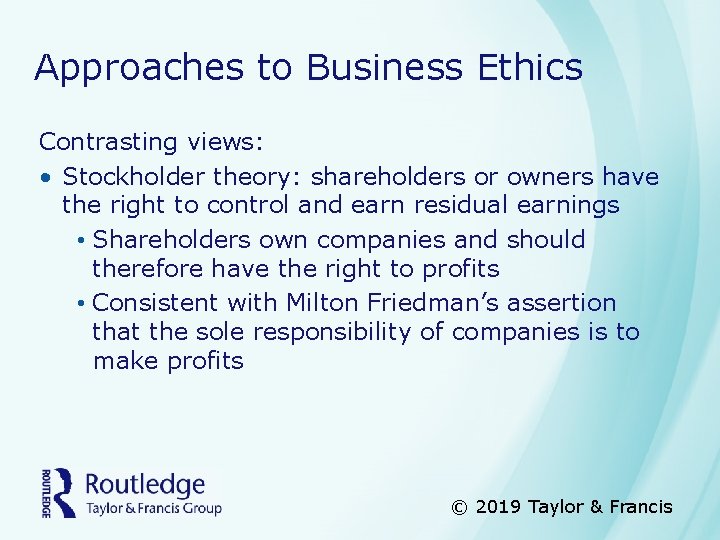 Approaches to Business Ethics

Contrasting views:

• Stockholder theory: shareholders or owners have the right to control and earn residual earnings

• Shareholders own companies and should therefore have the right to profits

• Consistent with Milton Friedman's assertion that the sole responsibility of companies is to make profits

ROUTLEDGE
Routledge
Taylor & Francis Group

© 2019 Taylor & Francis